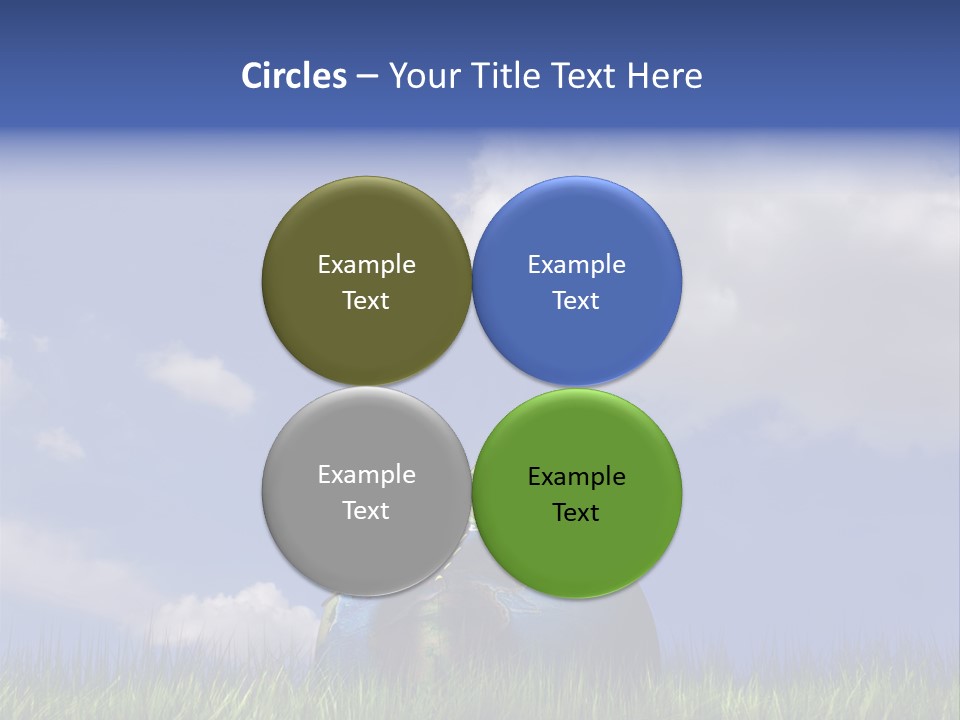 Circles – Your Title Text Here

Example Text

Example Text

Example Text

Example Text